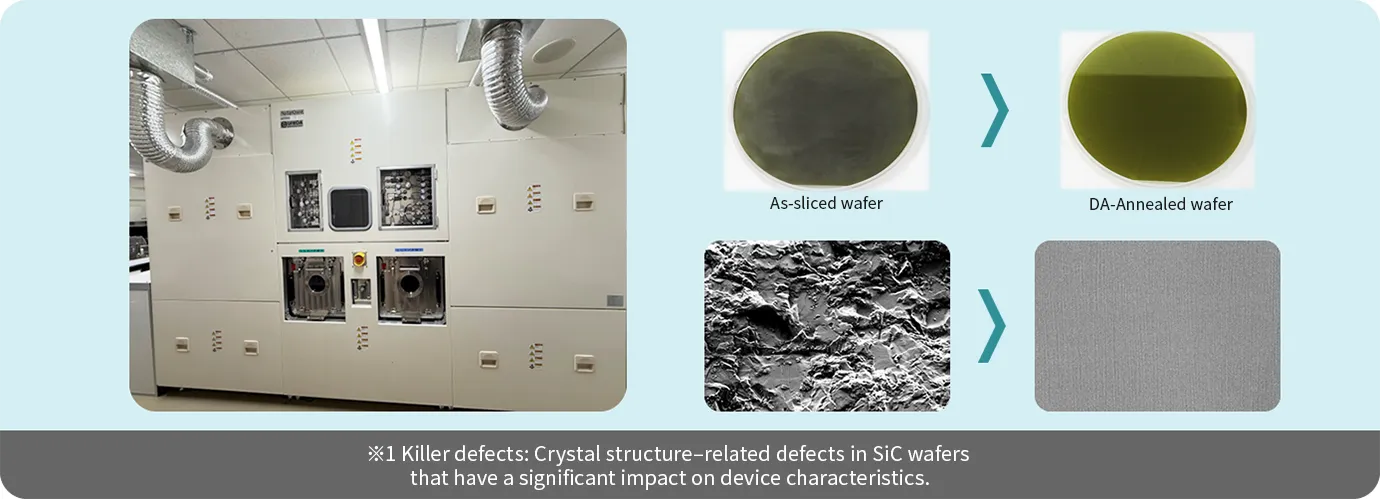 As-sliced wafer

DA-Annealed wafer

※1 Killer defects: Crystal structure–related defects in SiC wafers that have a significant impact on device characteristics.